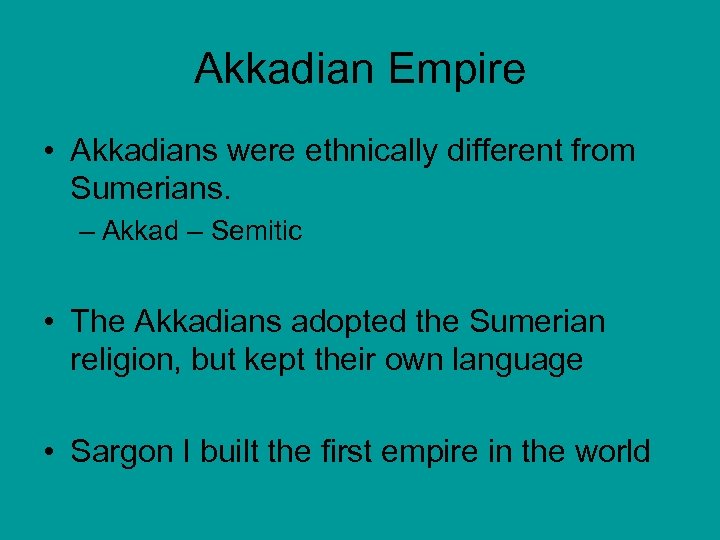 Akkadian Empire

• Akkadians were ethnically different from Sumerians.
– Akkad – Semitic

• The Akkadians adopted the Sumerian religion, but kept their own language

• Sargon I built the first empire in the world